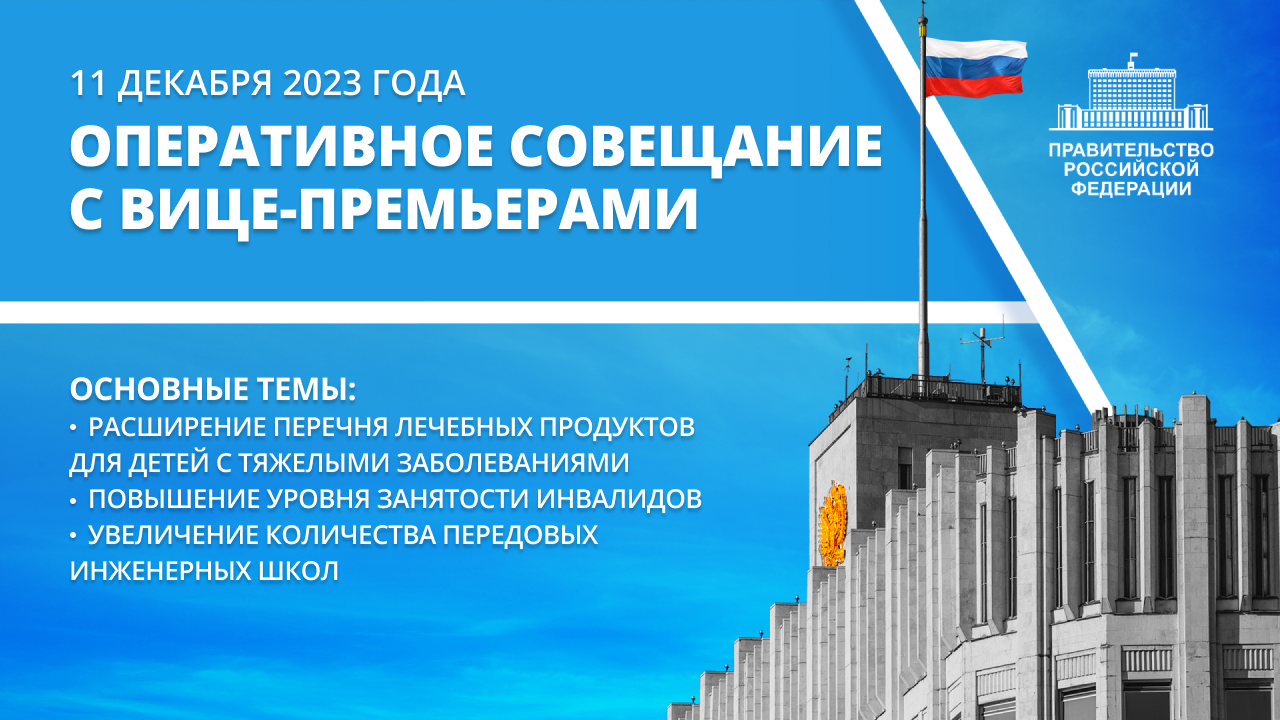 11 ДЕКАБРЯ 2023 ГОДА

ОПЕРАТИВНОЕ СОВЕЩАНИЕ С ВИЦЕ-ПРЕМЬЕРАМИ

ПРАВИТЕЛЬСТВО РОССИЙСКОЙ ФЕДЕРАЦИИ

ОСНОВНЫЕ ТЕМЫ:
• РАСШИРЕНИЕ ПЕРЕЧНЯ ЛЕЧЕБНЫХ ПРОДУКТОВ ДЛЯ ДЕТЕЙ С ТЯЖЕЛЫМИ ЗАБОЛЕВАНИЯМИ
• ПОВЫШЕНИЕ УРОВНЯ ЗАНЯТОСТИ ИНВАЛИДОВ
• УВЕЛИЧЕНИЕ КОЛИЧЕСТВА ПЕРЕДОВЫХ ИНЖЕНЕРНЫХ ШКОЛ